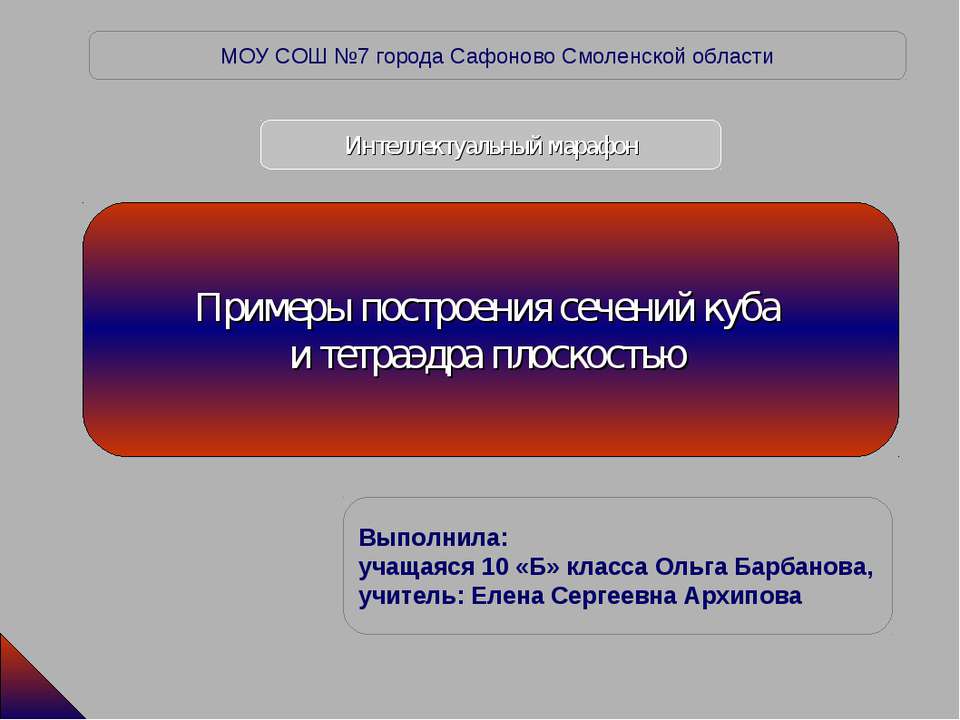 МОУ СОШ №7 города Сафоново Смоленской области

Интеллектуальный марафон

Примеры построения сечений куба и тетраэдра плоскостью

Выполнила:
учащаяся 10 «Б» класса Ольга Барбанова,
учитель: Елена Сергеевна Архипова